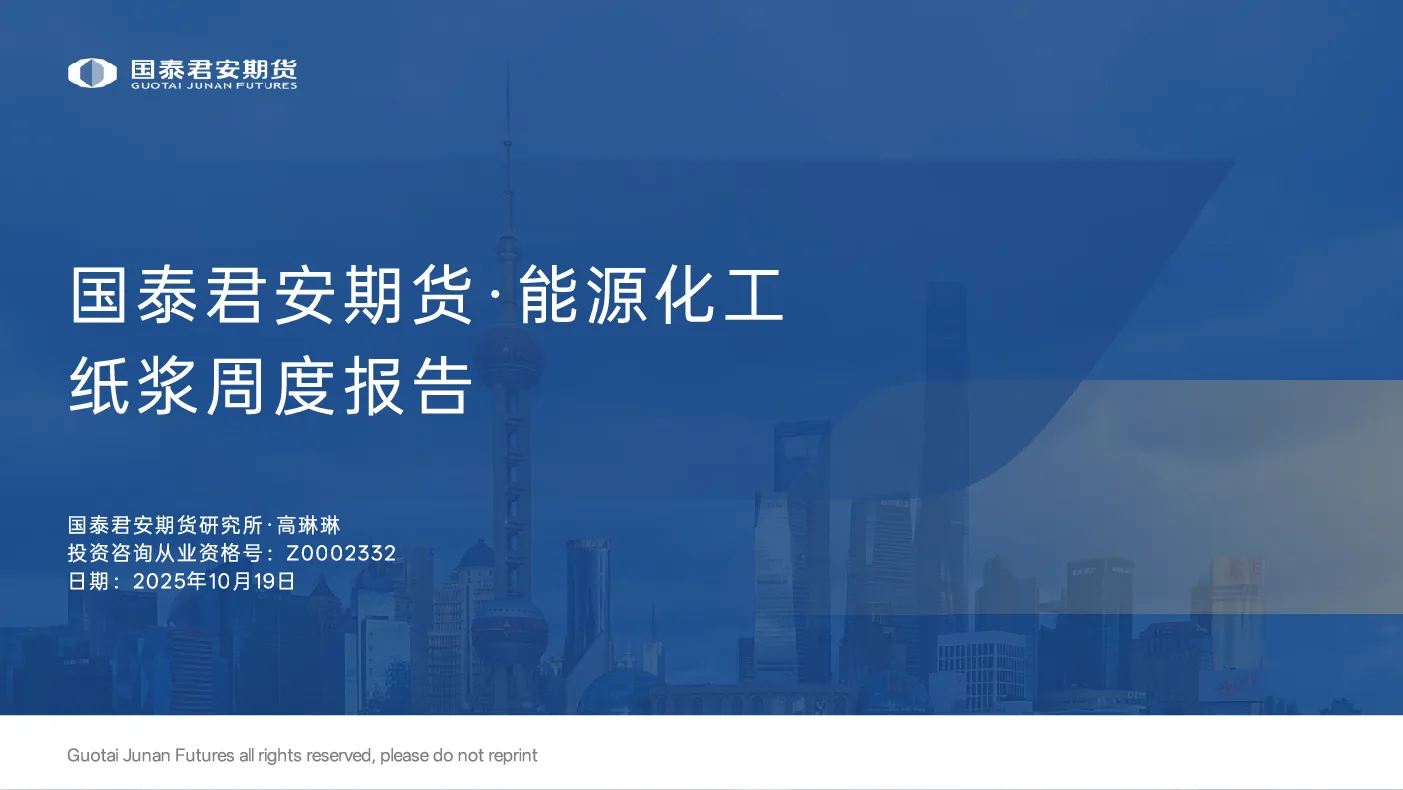 国泰君安期货
GUOTAI JUNAN FUTURES

国泰君安期货·能源化工
纸浆周度报告

国泰君安期货研究所·高琳琳
投资咨询从业资格号：Z0002332
日期：2025年10月19日

Guotai Junan Futures all rights reserved, please do not reprint